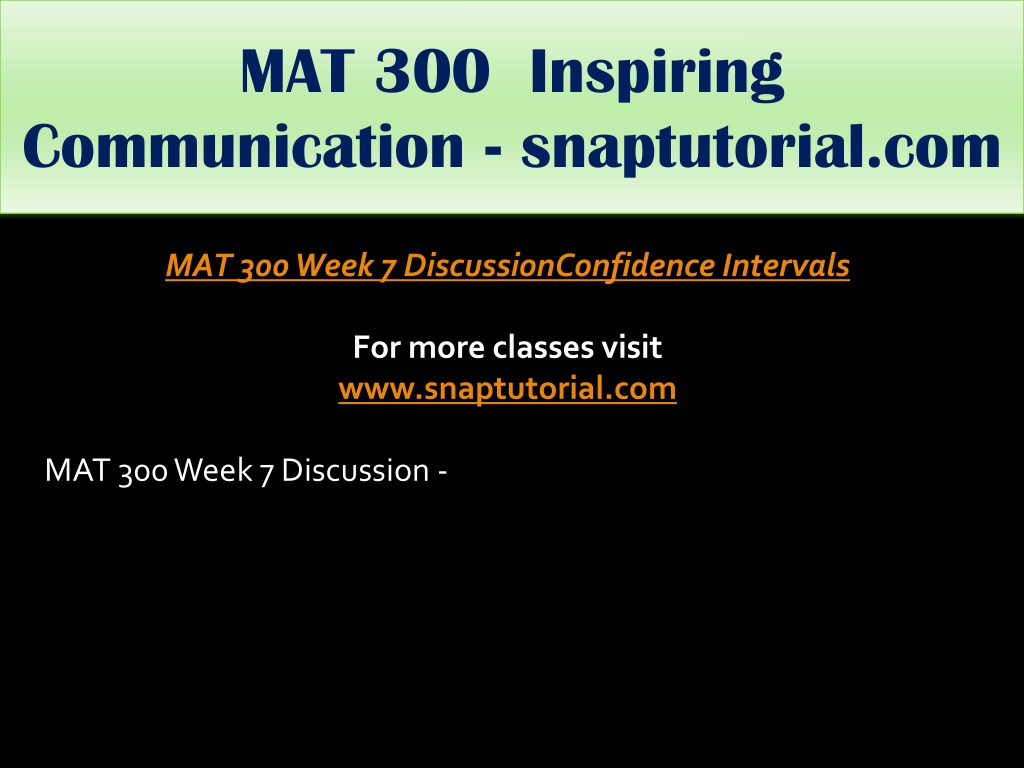 MAT 300 Inspiring Communication - snaptutorial.com

MAT 300 Week 7 DiscussionConfidence Intervals

For more classes visit
www.snaptutorial.com

MAT 300 Week 7 Discussion -